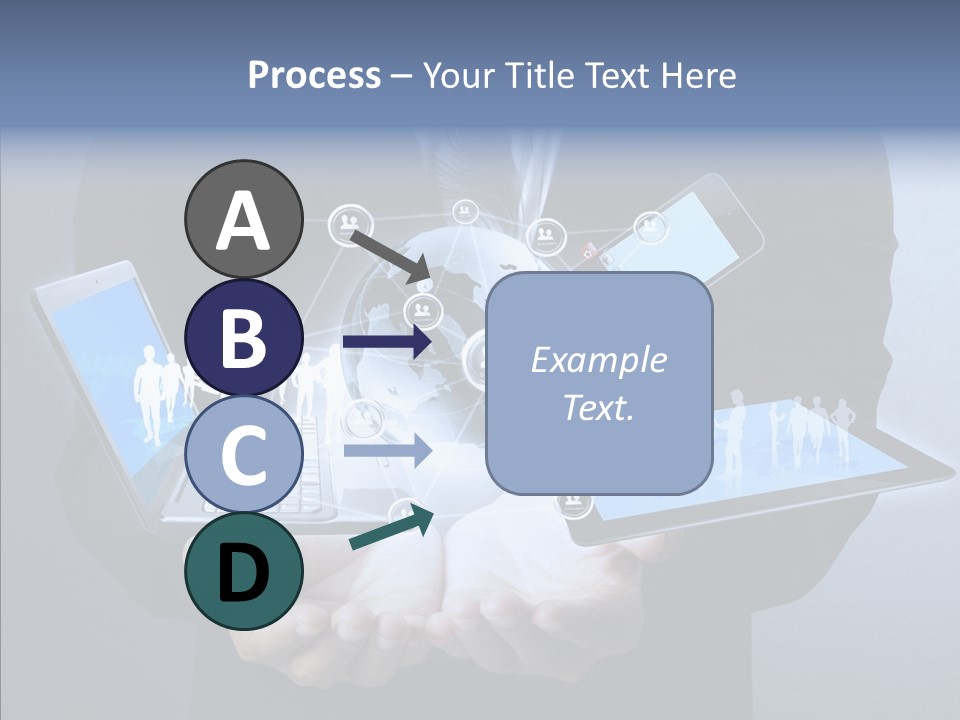 Process – Your Title Text Here

A

B

C

D

Example Text.